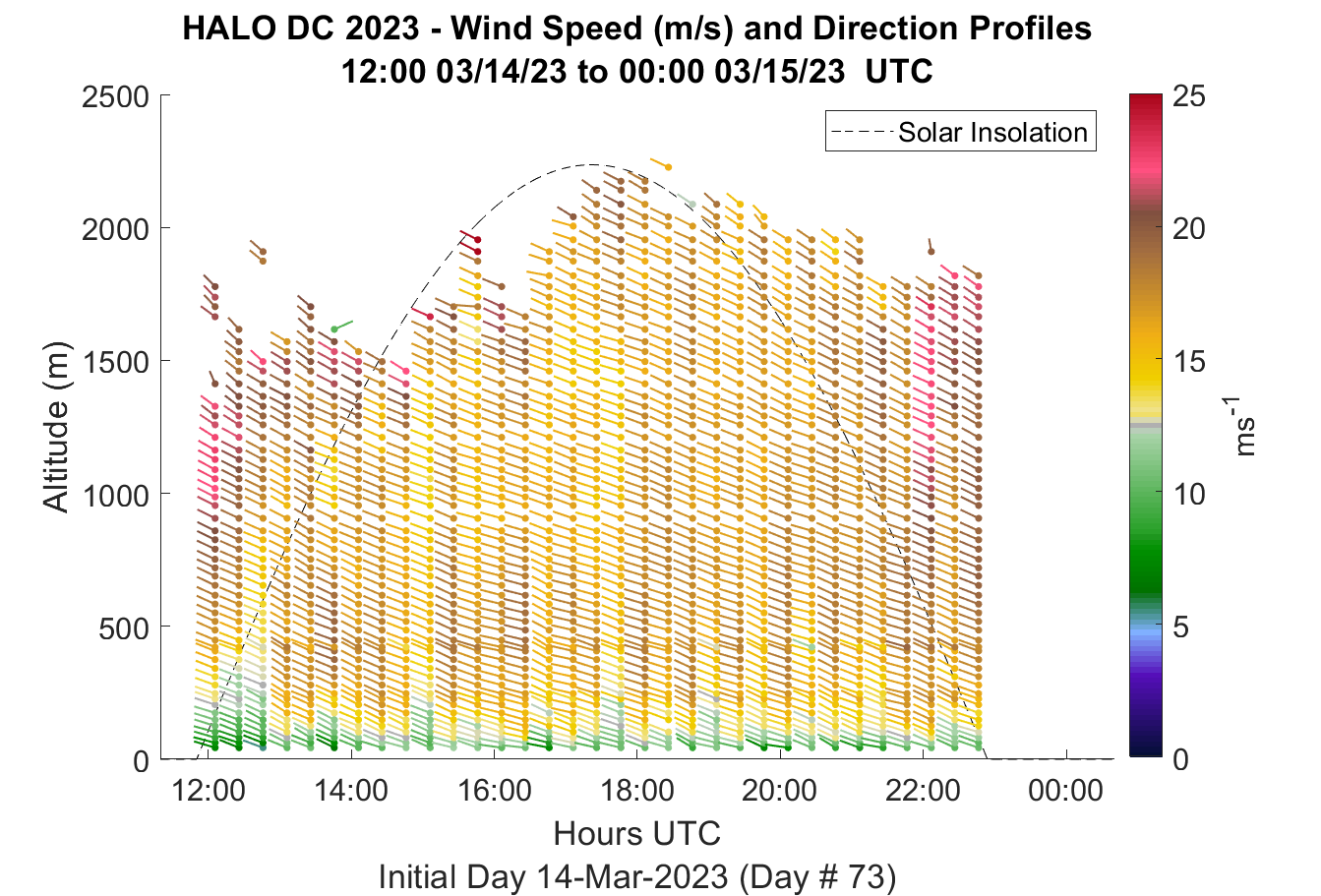 HALO DC 2023 - Wind Speed (m/s) and Direction Profiles
12:00 03/14/23 to 00:00 03/15/23 UTC

Solar Insolation

Altitude (m)

2500
2000
1500
1000
500
0

12:00
14:00
16:00
18:00
20:00
22:00
00:00

Hours UTC

Initial Day 14-Mar-2023 (Day # 73)

25
20
15
10
5
0

$ms^{-1}$